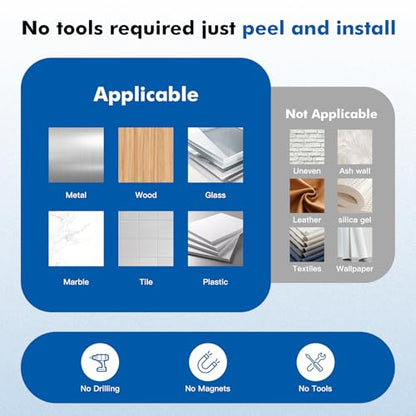 No tools required just peel and install

Applicable

Metal
Wood
Glass
Marble
Tile
Plastic

Not Applicable

Uneven
Ash wall
Leather
silica gel
Textiles
Wallpaper

No Drilling
No Magnets
No Tools